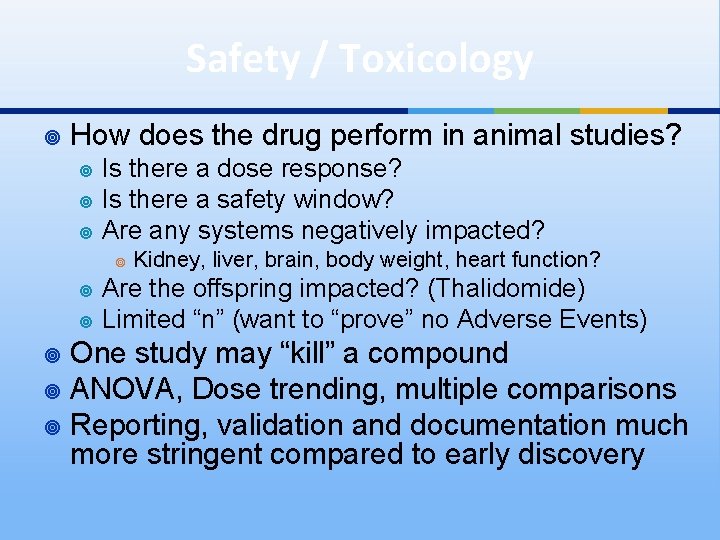 Safety / Toxicology

How does the drug perform in animal studies?
Is there a dose response?
Is there a safety window?
Are any systems negatively impacted?
Kidney, liver, brain, body weight, heart function?
Are the offspring impacted? (Thalidomide)
Limited “n” (want to “prove” no Adverse Events)
One study may “kill” a compound
ANOVA, Dose trending, multiple comparisons
Reporting, validation and documentation much more stringent compared to early discovery